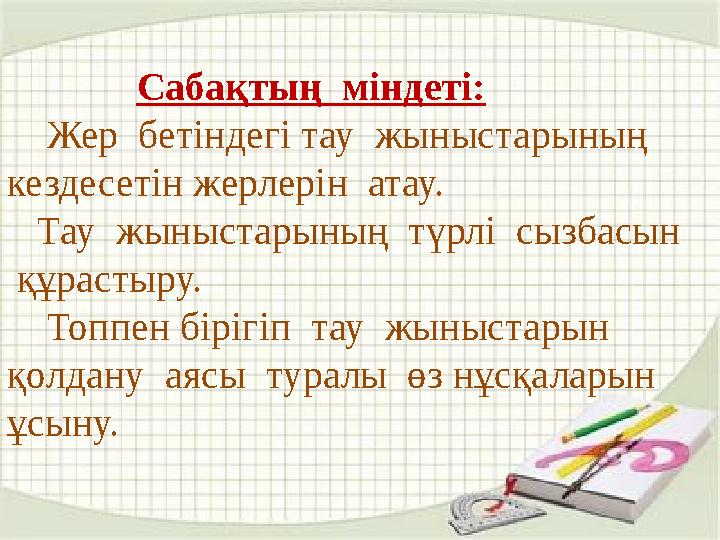 Сабақтың міндеті:

Жер бетіндегі тау жыныстарының кездесетін жерлерін атау.

Тау жыныстарының түрлі сызбасын құрастыру.

Топпен бірігіп тау жыныстарын қолдану аясы туралы өз нұсқаларын ұсыну.